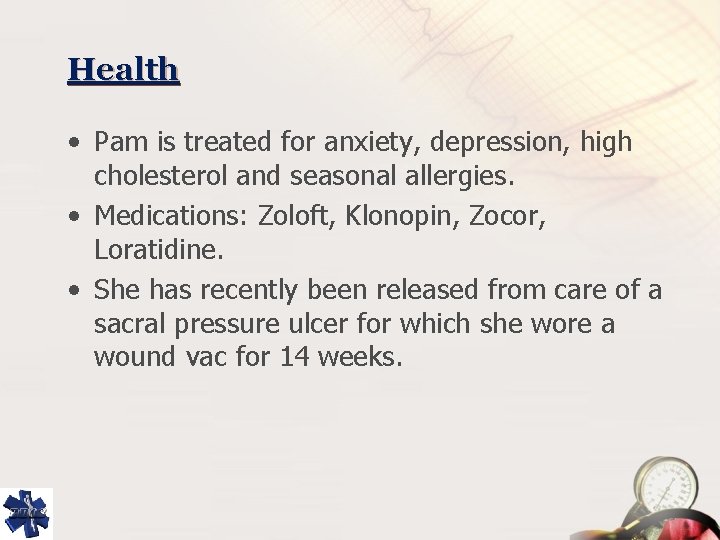 Health

• Pam is treated for anxiety, depression, high cholesterol and seasonal allergies.
• Medications: Zoloft, Klonopin, Zocor, Loratidine.
• She has recently been released from care of a sacral pressure ulcer for which she wore a wound vac for 14 weeks.